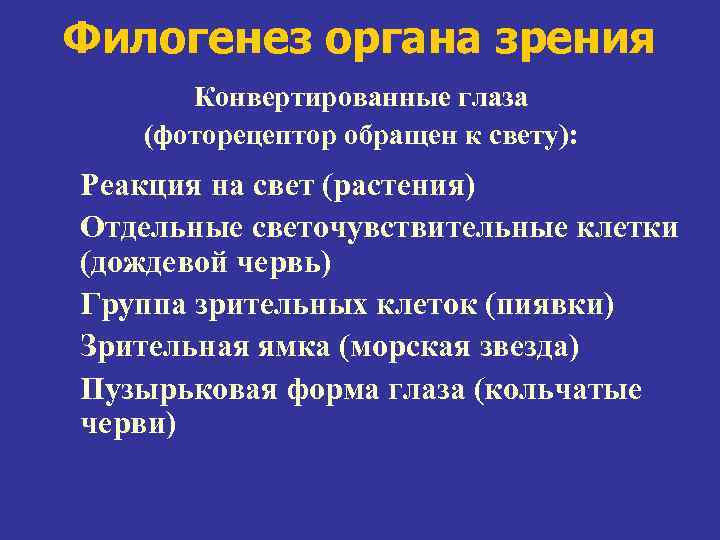 Филогенез органа зрения

Конвертированные глаза
(фоторецептор обращен к свету):

Реакция на свет (растения)

Отдельные светочувствительные клетки (дождевой червь)

Группа зрительных клеток (пиявки)

Зрительная ямка (морская звезда)

Пузырьковая форма глаза (кольчатые черви)